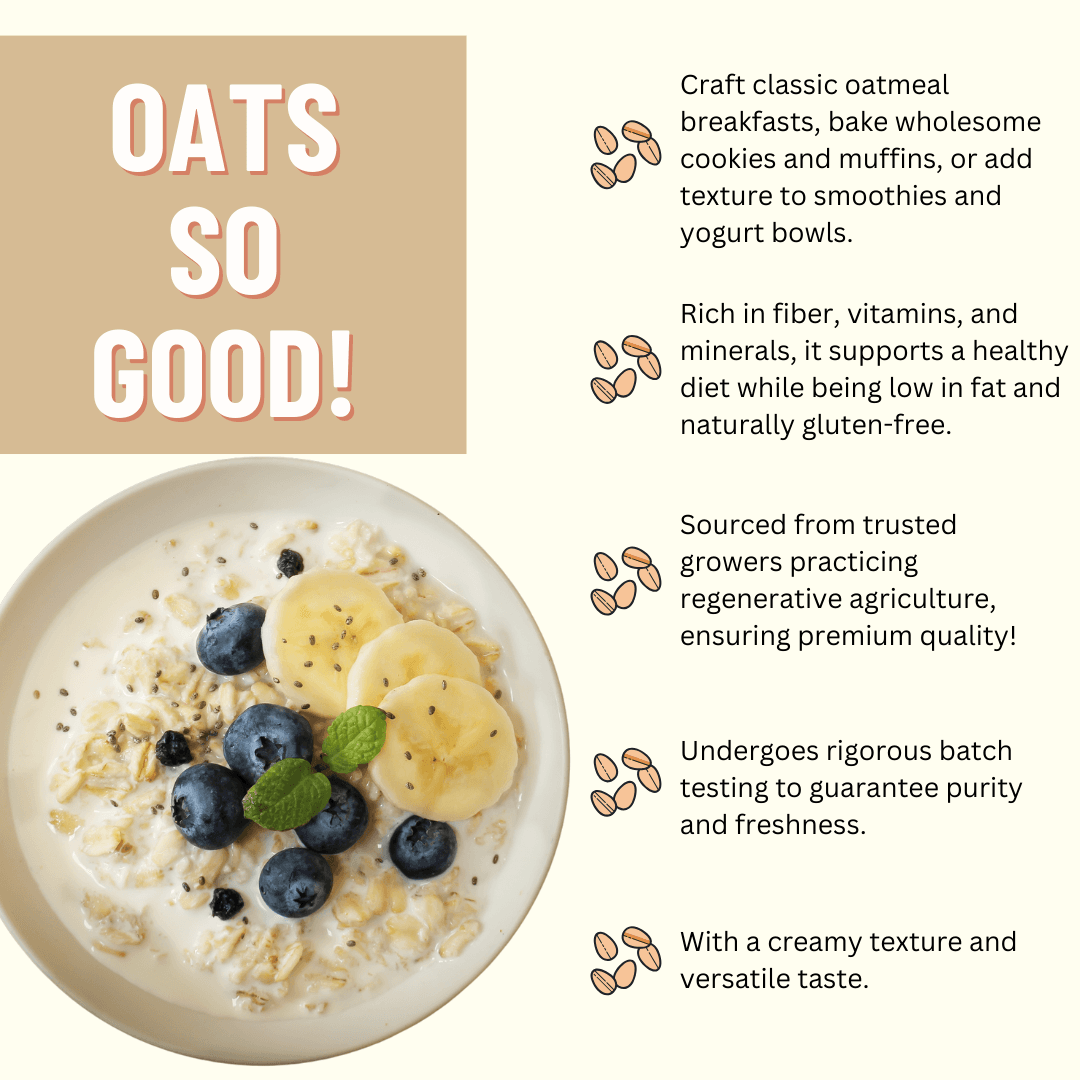 OATS
SO
GOOD!

Craft classic oatmeal breakfasts, bake wholesome cookies and muffins, or add texture to smoothies and yogurt bowls.

Rich in fiber, vitamins, and minerals, it supports a healthy diet while being low in fat and naturally gluten-free.

Sourced from trusted growers practicing regenerative agriculture, ensuring premium quality!

Undergoes rigorous batch testing to guarantee purity and freshness.

With a creamy texture and versatile taste.